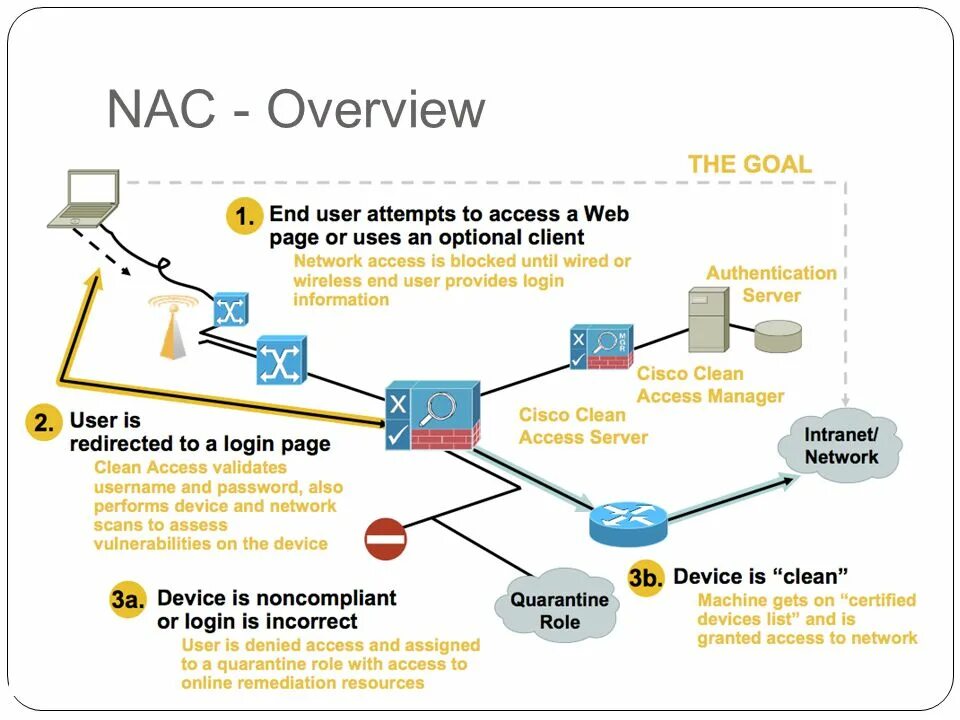 NAC - Overview

THE GOAL

1. End user attempts to access a Web page or uses an optional client
Network access is blocked until wired or wireless end user provides login information

Authentication Server

Cisco Clean Access Manager

Cisco Clean Access Server

Intranet/ Network

2. User is redirected to a login page
Clean Access validates username and password, also performs device and network scans to assess vulnerabilities on the device

Quarantine Role

3a. Device is noncompliant or login is incorrect
User is denied access and assigned to a quarantine role with access to online remediation resources

3b. Device is "clean"
Machine gets on "certified devices list" and is granted access to network